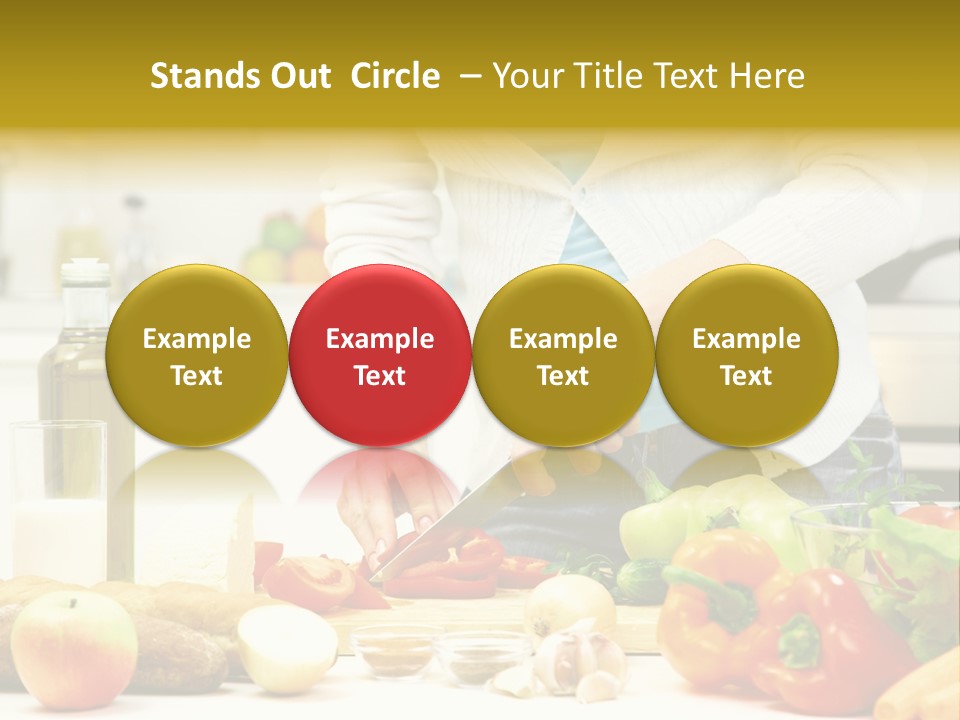 Stands Out Circle – Your Title Text Here

Example Text

Example Text

Example Text

Example Text